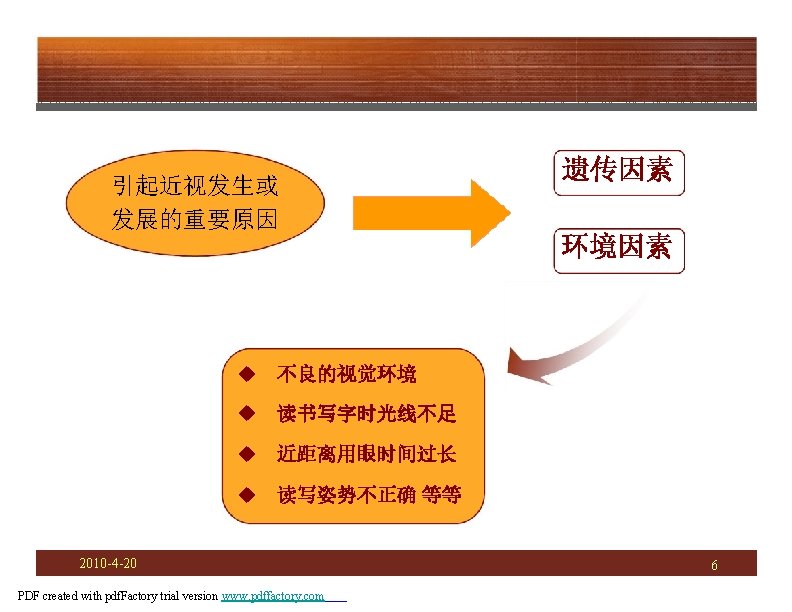 引起近视发生或发展的重要原因

遗传因素

环境因素

◆ 不良的视觉环境
◆ 读书写字时光线不足
◆ 近距离用眼时间过长
◆ 读写姿势不正确 等等

2010-4-20

6

PDF created with pdfFactory trial version www.pdffactory.com